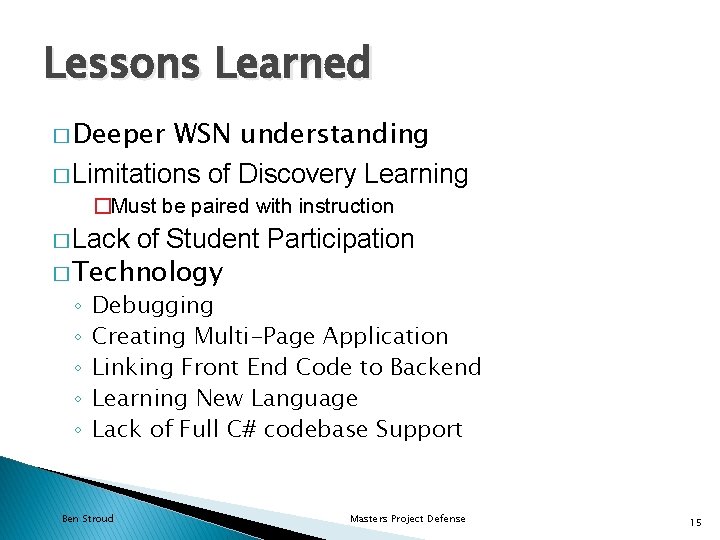 Lessons Learned

□ Deeper WSN understanding

□ Limitations of Discovery Learning

□ Must be paired with instruction

□ Lack of Student Participation

□ Technology

◦ Debugging
◦ Creating Multi-Page Application
◦ Linking Front End Code to Backend
◦ Learning New Language
◦ Lack of Full C# codebase Support

Ben Stroud

Masters Project Defense

15